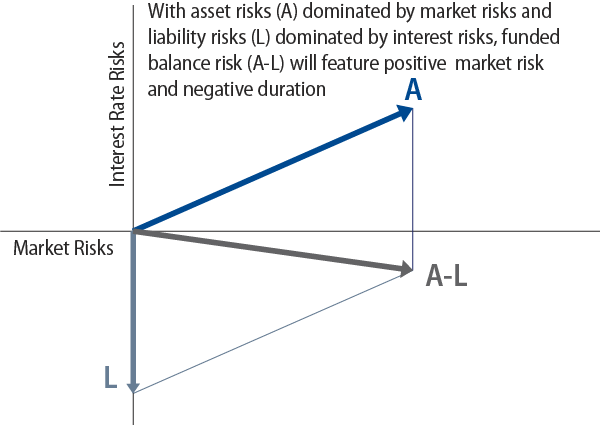 With asset risks (A) dominated by market risks and liability risks (L) dominated by interest risks, funded balance risk (A-L) will feature positive market risk and negative duration

Interest Rate Risks

A

Market Risks

A-L

L